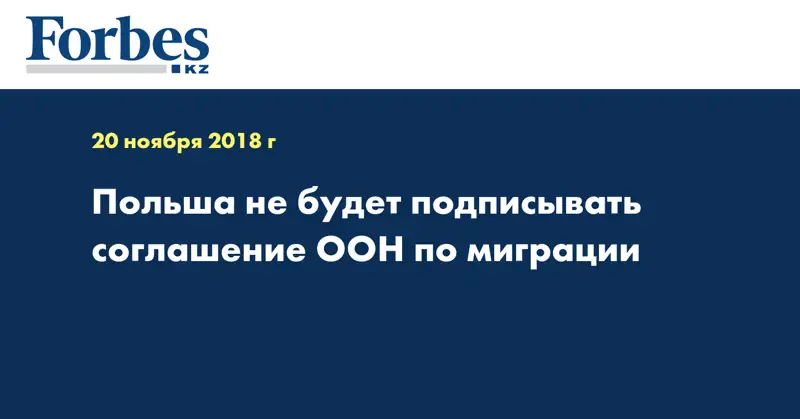 Forbes
KZ

20 ноября 2018 г

Польша не будет подписывать соглашение ООН по миграции